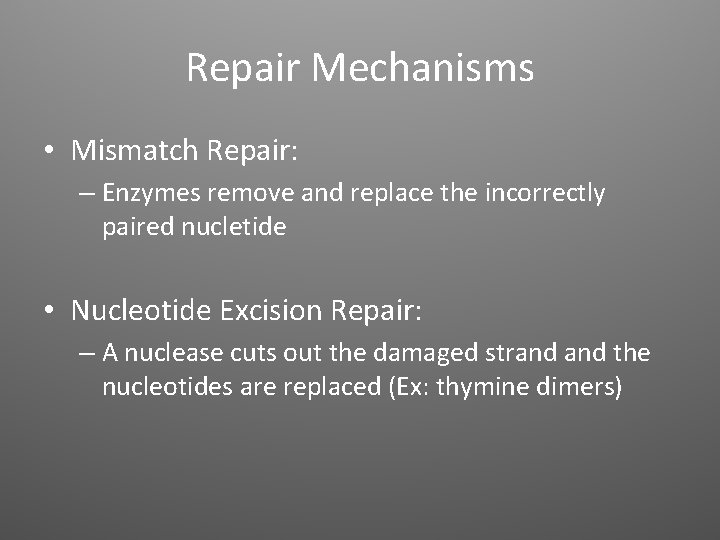 Repair Mechanisms

• Mismatch Repair:
– Enzymes remove and replace the incorrectly paired nucletide

• Nucleotide Excision Repair:
– A nuclease cuts out the damaged strand and the nucleotides are replaced (Ex: thymine dimers)